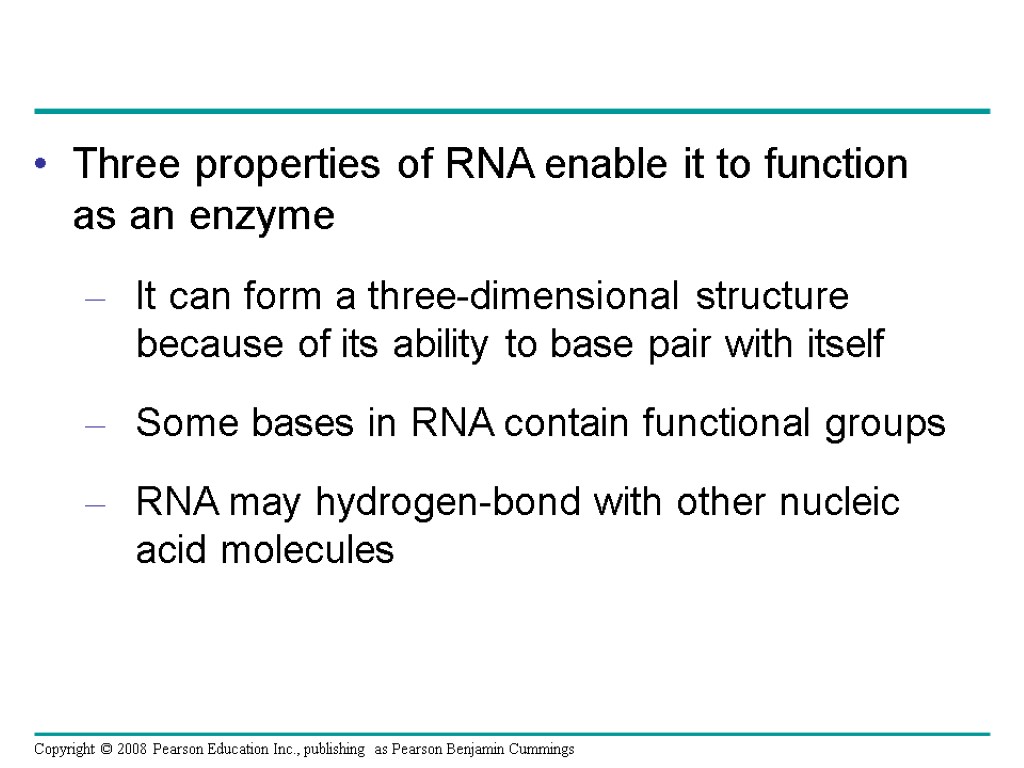 • Three properties of RNA enable it to function as an enzyme

– It can form a three-dimensional structure because of its ability to base pair with itself

– Some bases in RNA contain functional groups

– RNA may hydrogen-bond with other nucleic acid molecules

Copyright © 2008 Pearson Education Inc., publishing as Pearson Benjamin Cummings